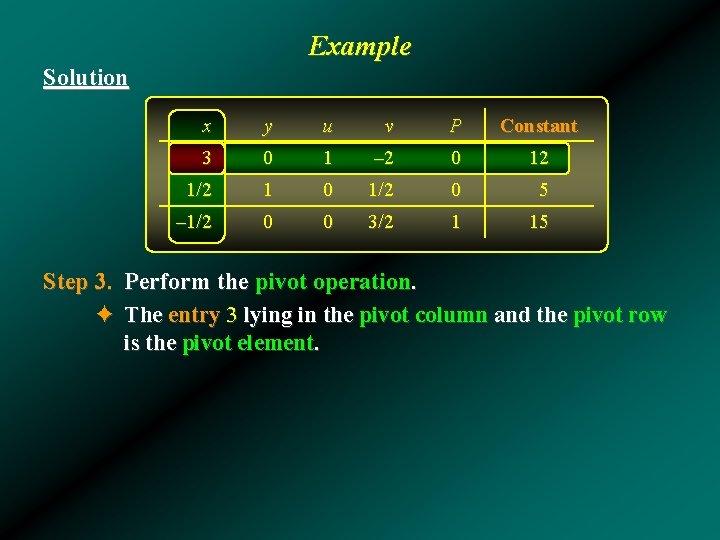 Example

Solution

| $x$ | $y$ | $u$ | $v$ | $P$ | Constant |
|---|---|---|---|---|---|
| 3 | 0 | 1 | –2 | 0 | 12 |
| 1/2 | 1 | 0 | 1/2 | 0 | 5 |
| –1/2 | 0 | 0 | 3/2 | 1 | 15 |

Step 3. Perform the pivot operation.

✦ The entry 3 lying in the pivot column and the pivot row is the pivot element.